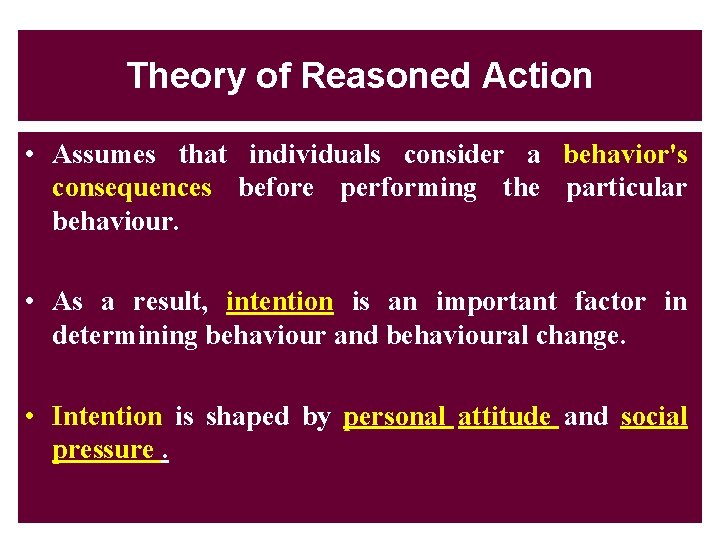 Theory of Reasoned Action

• Assumes that individuals consider a behavior's consequences before performing the particular behaviour.

• As a result, intention is an important factor in determining behaviour and behavioural change.

• Intention is shaped by personal attitude and social pressure .